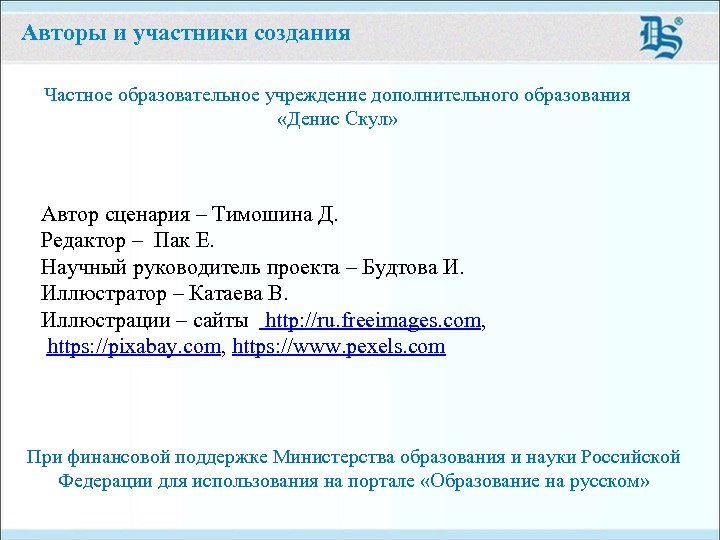 Авторы и участники создания

DS®

Частное образовательное учреждение дополнительного образования «Денис Скул»

Автор сценария – Тимошина Д.
Редактор – Пак Е.
Научный руководитель проекта – Будтова И.
Иллюстратор – Катаева В.
Иллюстрации – сайты http://ru.freeimages.com, https://pixabay.com, https://www.pexels.com

При финансовой поддержке Министерства образования и науки Российской Федерации для использования на портале «Образование на русском»